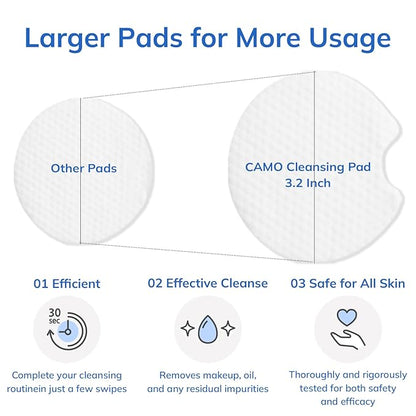 Larger Pads for More Usage

Other Pads

CAMO Cleansing Pad
3.2 Inch

01 Efficient

30 sec

Complete your cleansing routinein just a few swipes

02 Effective Cleanse

Removes makeup, oil, and any residual impurities

03 Safe for All Skin

Thoroughly and rigorously tested for both safety and efficacy